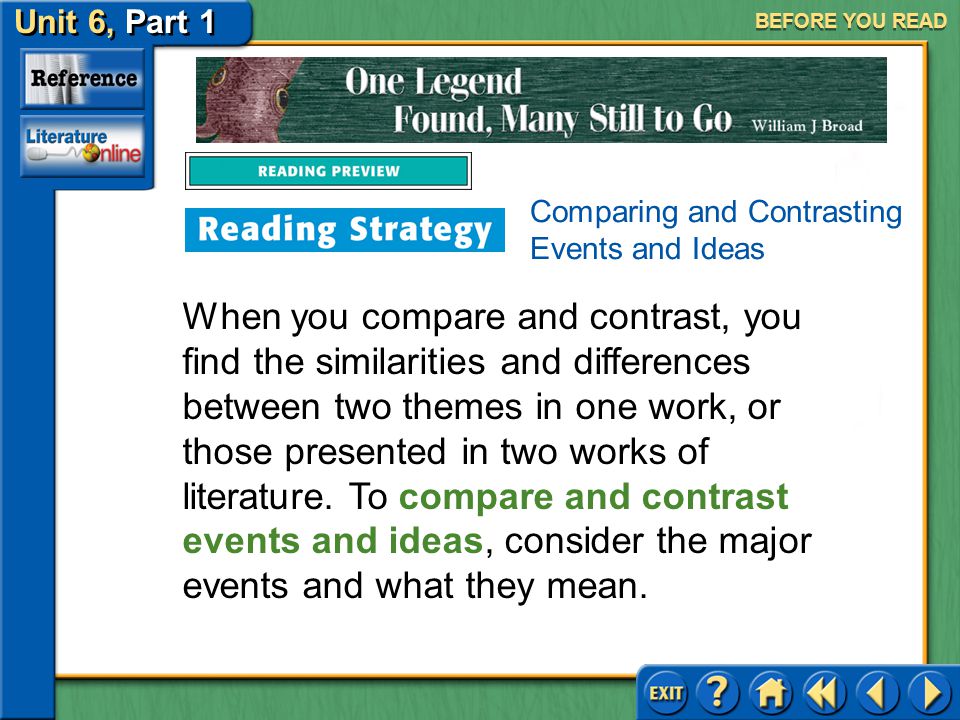 Unit 6, Part 1

BEFORE YOU READ

Reference

Literature Online

One Legend Found, Many Still to Go William J Broad

READING PREVIEW

Reading Strategy

Comparing and Contrasting Events and Ideas

When you compare and contrast, you find the similarities and differences between two themes in one work, or those presented in two works of literature. To compare and contrast events and ideas, consider the major events and what they mean.

EXIT

?